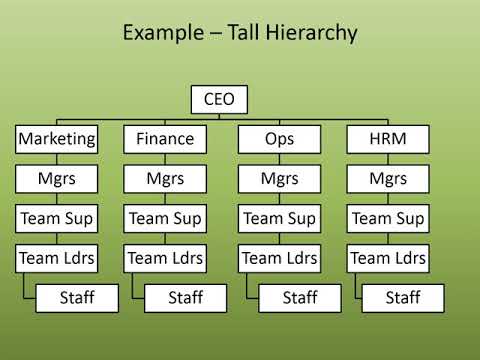 Example – Tall Hierarchy

CEO

Marketing
Mgrs
Team Sup
Team Ldrs
Staff

Finance
Mgrs
Team Sup
Team Ldrs
Staff

Ops
Mgrs
Team Sup
Team Ldrs
Staff

HRM
Mgrs
Team Sup
Team Ldrs
Staff